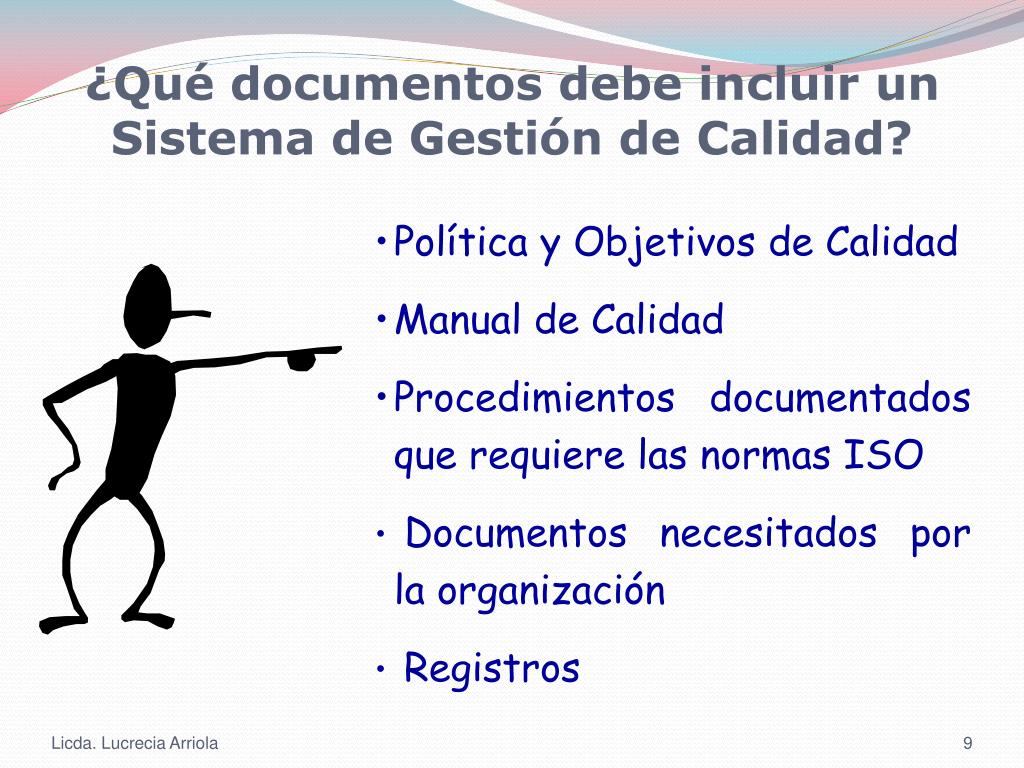 ¿Qué documentos debe incluir un Sistema de Gestión de Calidad?

•Política y Objetivos de Calidad

•Manual de Calidad

•Procedimientos documentados que requiere las normas ISO

• Documentos necesitados por la organización

• Registros

Licda. Lucrecia Arriola

9